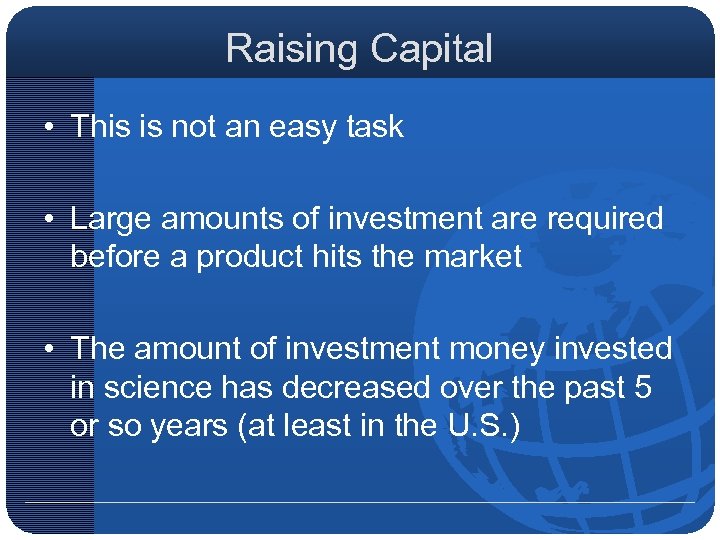 Raising Capital

• This is not an easy task

• Large amounts of investment are required before a product hits the market

• The amount of investment money invested in science has decreased over the past 5 or so years (at least in the U.S.)